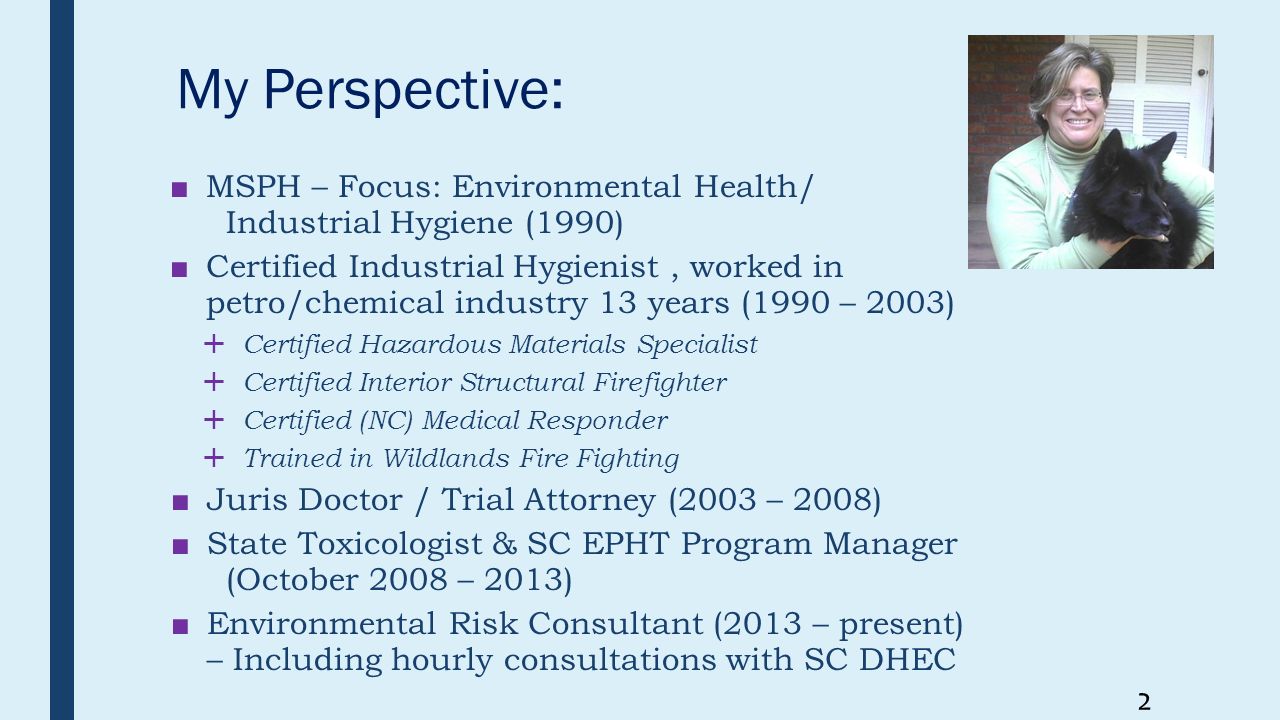 My Perspective:

■ MSPH – Focus: Environmental Health/ Industrial Hygiene (1990)

■ Certified Industrial Hygienist , worked in petro/chemical industry 13 years (1990 – 2003)

+ Certified Hazardous Materials Specialist

+ Certified Interior Structural Firefighter

+ Certified (NC) Medical Responder

+ Trained in Wildlands Fire Fighting

■ Juris Doctor / Trial Attorney (2003 – 2008)

■ State Toxicologist & SC EPHT Program Manager (October 2008 – 2013)

■ Environmental Risk Consultant (2013 – present) – Including hourly consultations with SC DHEC

2